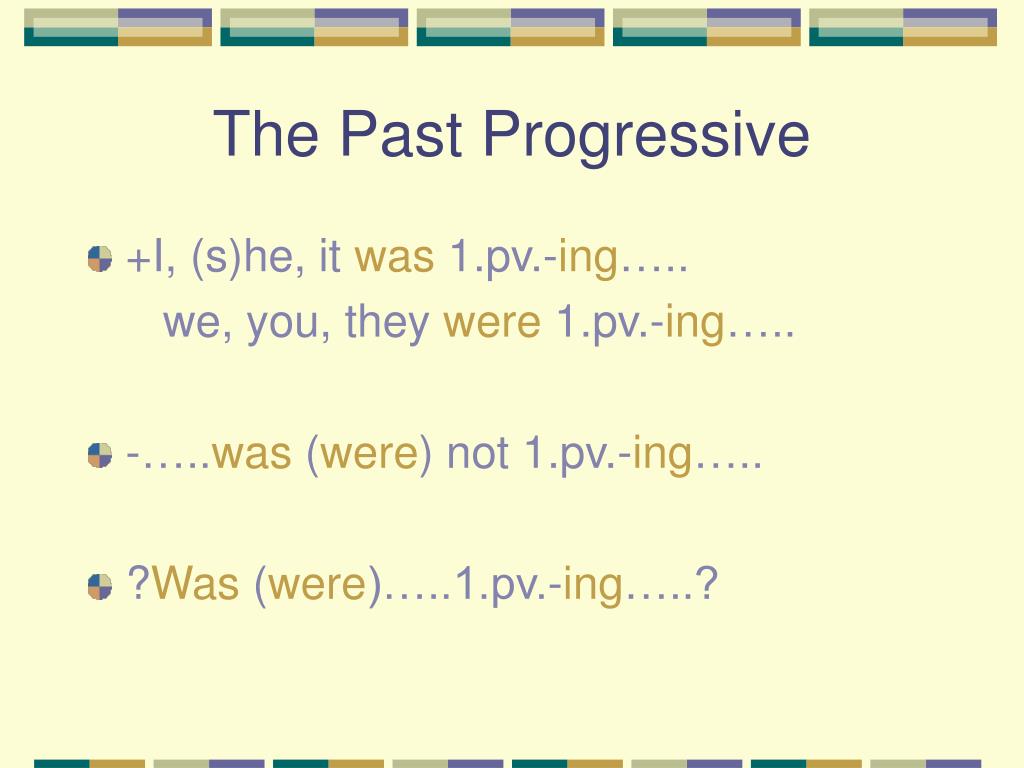 The Past Progressive

+I, (s)he, it was 1.pv.-ing…..
we, you, they were 1.pv.-ing…..

-…..was (were) not 1.pv.-ing…..

?Was (were)…..1.pv.-ing…..?